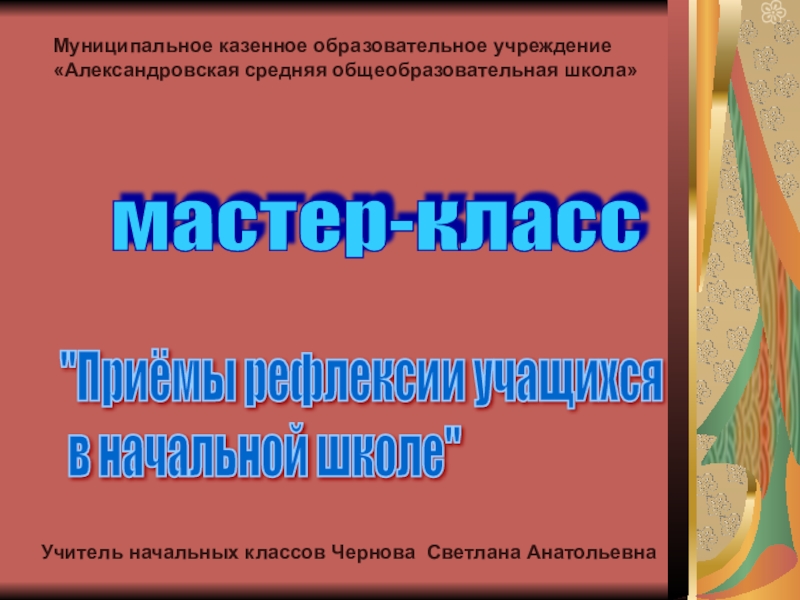 Муниципальное казенное образовательное учреждение «Александровская средняя общеобразовательная школа»

мастер-класс

"Приёмы рефлексии учащихся в начальной школе"

Учитель начальных классов Чернова Светлана Анатольевна